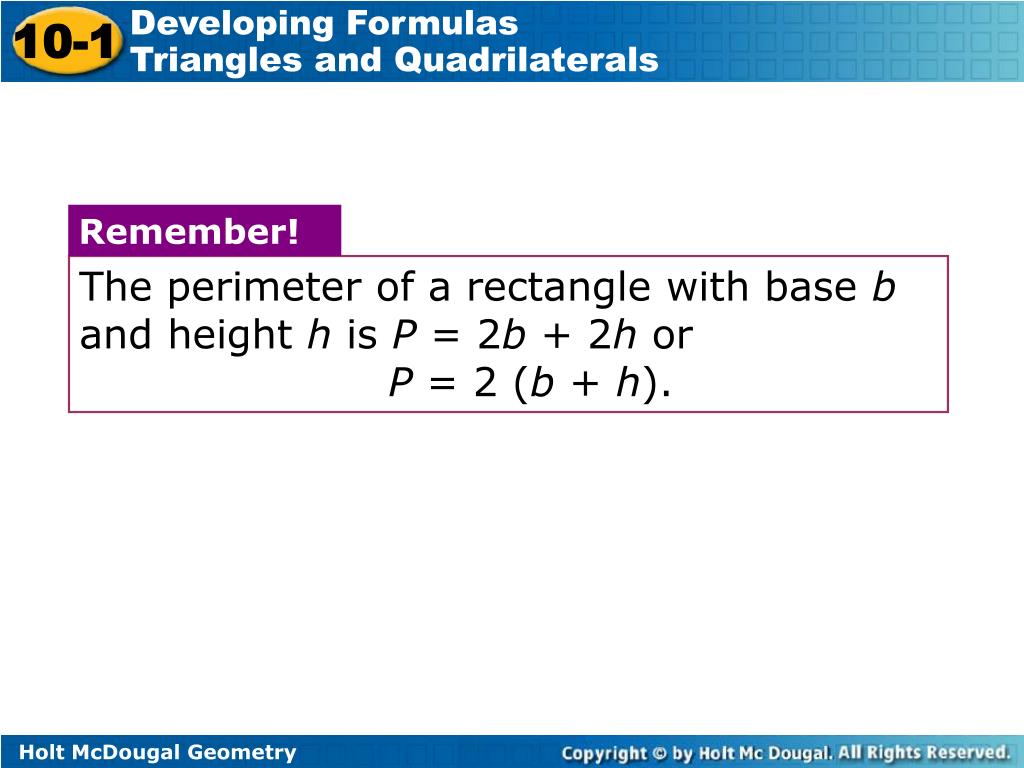 10-1 Developing Formulas Triangles and Quadrilaterals

Remember!

The perimeter of a rectangle with base $b$ and height $h$ is $P = 2b + 2h$ or $P = 2(b + h)$.

Holt McDougal Geometry

Copyright © by Holt Mc Dougal. All Rights Reserved.